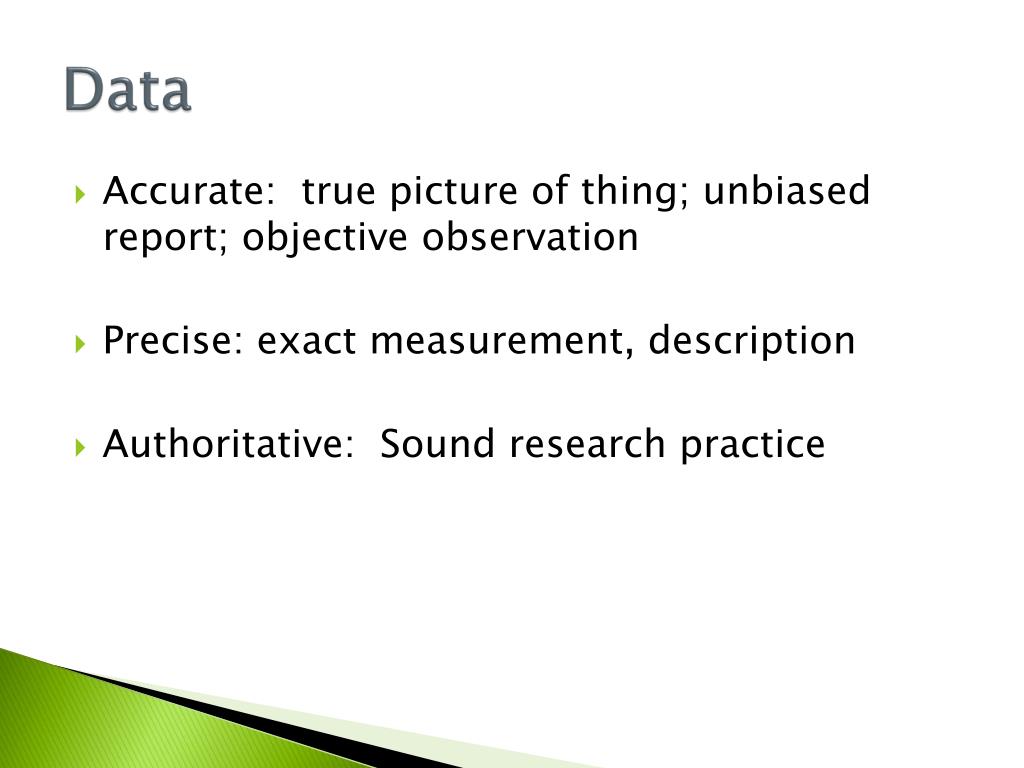 Data

Accurate:  true picture of thing; unbiased report; objective observation

Precise: exact measurement, description

Authoritative:  Sound research practice